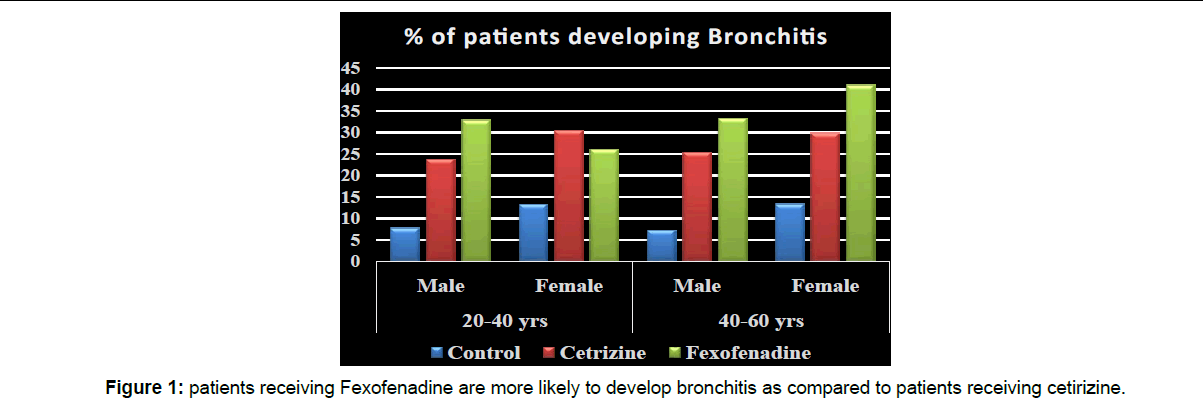 % of patients developing Bronchitis

45
40
35
30
25
20
15
10
5
0

Male
Female
Male
Female
20-40 yrs
40-60 yrs

Control
Cetrizine
Fexofenadine

**Figure 1:** patients receiving Fexofenadine are more likely to develop bronchitis as compared to patients receiving cetirizine.